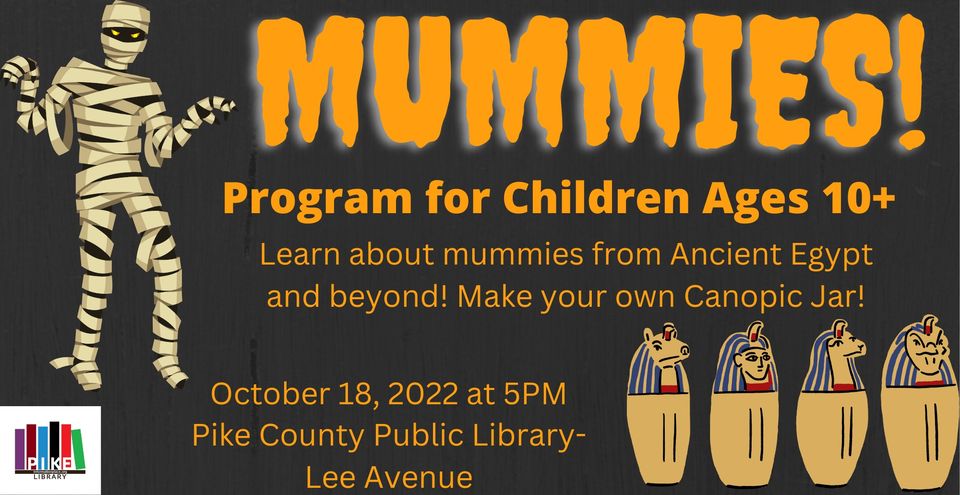 MUMMIES!

Program for Children Ages 10+

Learn about mummies from Ancient Egypt and beyond! Make your own Canopic Jar!

October 18, 2022 at 5PM
Pike County Public Library-
Lee Avenue

PIKE
LIBRARY